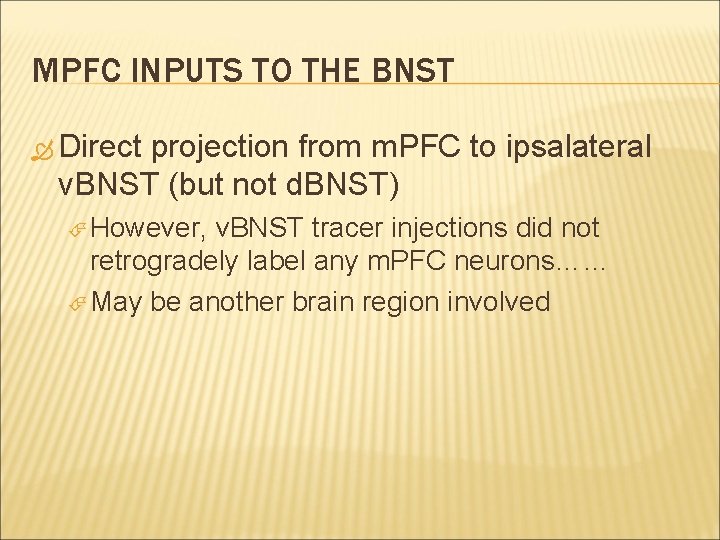 MPFC INPUTS TO THE BNST

Direct projection from mPFC to ipsalateral vBNST (but not dBNST)

However, vBNST tracer injections did not retrogradely label any mPFC neurons……

May be another brain region involved